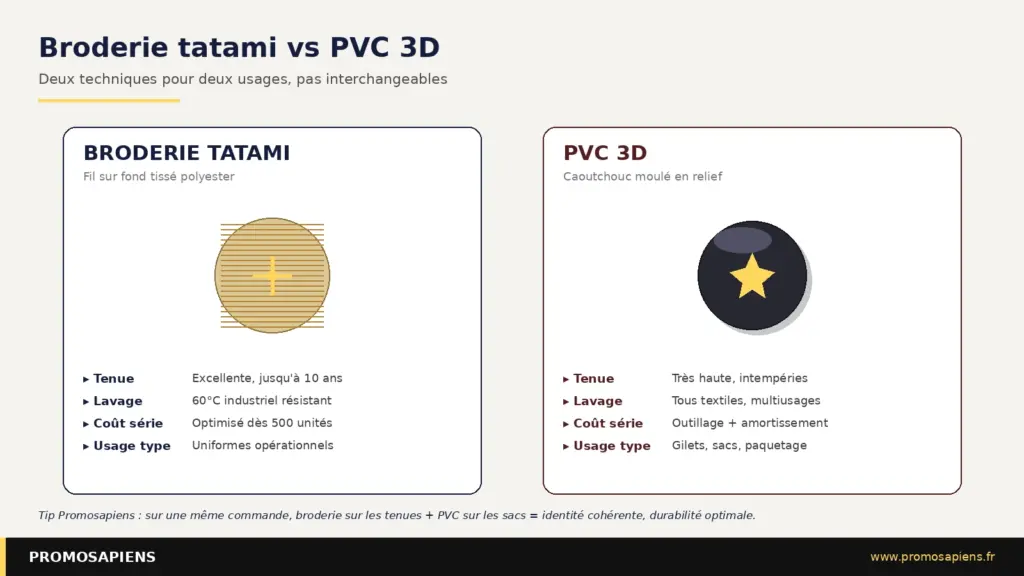 Broderie tatami vs PVC 3D

Deux techniques pour deux usages, pas interchangeables

BRODERIE TATAMI

Fil sur fond tissé polyester

▸ Tenue Excellente, jusqu'à 10 ans
▸ Lavage 60°C industriel résistant
▸ Coût série Optimisé dès 500 unités
▸ Usage type Uniformes opérationnels

PVC 3D

Caoutchouc moulé en relief

▸ Tenue Très haute, intempéries
▸ Lavage Tous textiles, multiusages
▸ Coût série Outillage + amortissement
▸ Usage type Gilets, sacs, paquetage

Tip Promosapiens : sur une même commande, broderie sur les tenues + PVC sur les sacs = identité cohérente, durabilité optimale.

PROMOSAPIENS

www.promosapiens.fr